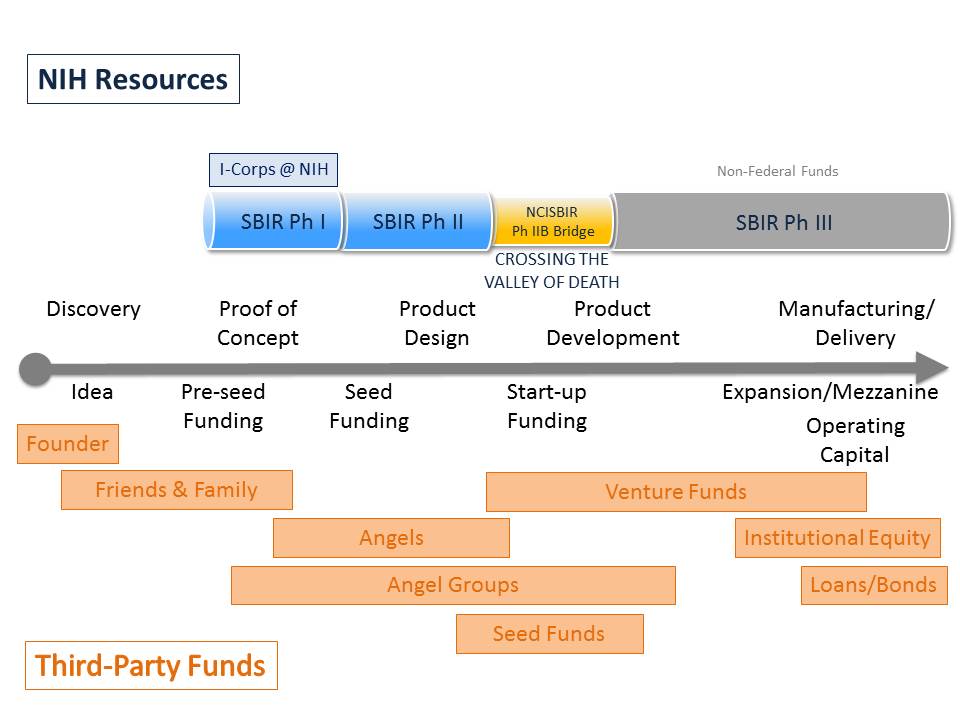 NIH Resources

I-Corps @ NIH

Non-Federal Funds

SBIR Ph I

SBIR Ph II

NCISBIR Ph IIB Bridge

SBIR Ph III

CROSSING THE VALLEY OF DEATH

Discovery

Proof of Concept

Product Design

Product Development

Manufacturing/ Delivery

Idea

Pre-seed Funding

Seed Funding

Start-up Funding

Expansion/Mezzanine

Operating Capital

Founder

Friends & Family

Venture Funds

Angels

Institutional Equity

Angel Groups

Loans/Bonds

Seed Funds

Third-Party Funds